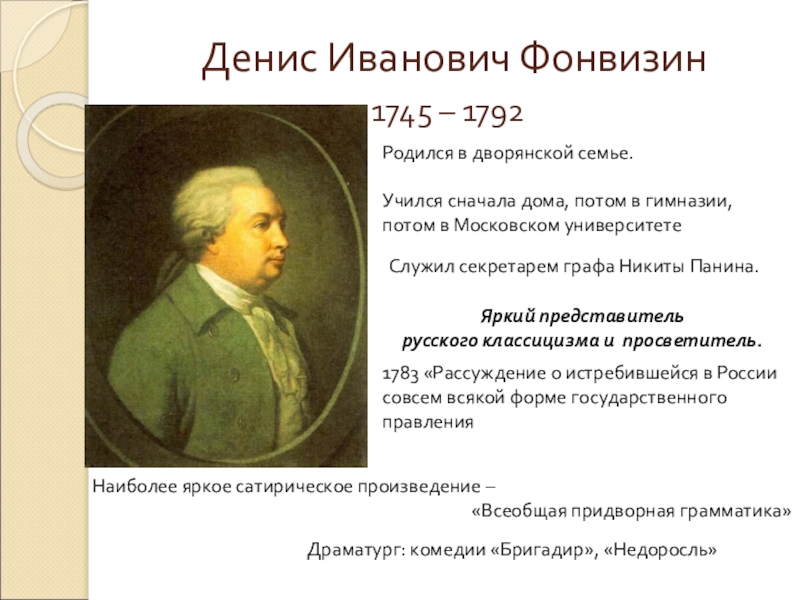 Денис Иванович Фонвизин

1745 – 1792

Родился в дворянской семье.

Учился сначала дома, потом в гимназии, потом в Московском университете

Служил секретарем графа Никиты Панина.

Яркий представитель русского классицизма и просветитель.

1783 «Рассуждение о истребившейся в России совсем всякой форме государственного правления

Наиболее яркое сатирическое произведение – «Всеобщая придворная грамматика»

Драматург: комедии «Бригадир», «Недоросль»